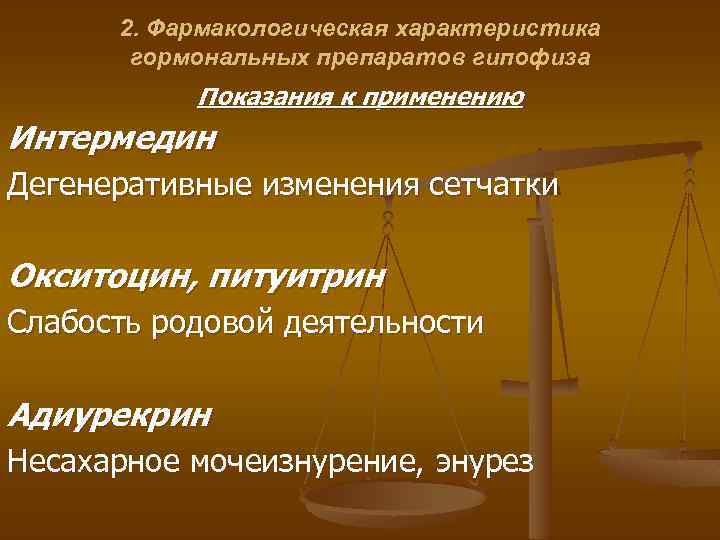 2. Фармакологическая характеристика гормональных препаратов гипофиза

Показания к применению

Интермедин

Дегенеративные изменения сетчатки

Окситоцин, питуитрин

Слабость родовой деятельности

Адиурекрин

Несахарное мочеизнурение, энурез